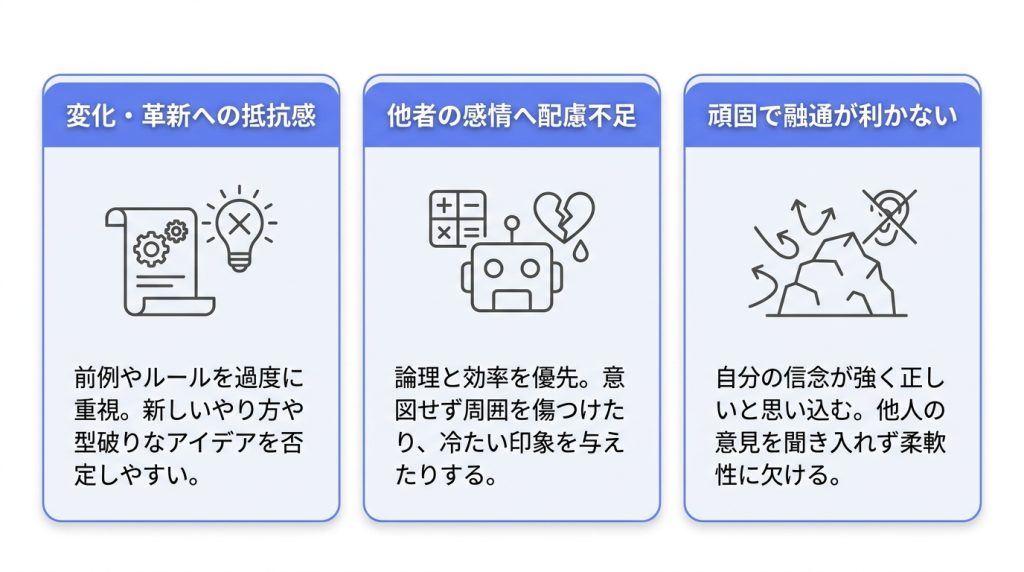 変化・革新への抵抗感

前例やルールを過度に重視。新しいやり方や型破りなアイデアを否定しやすい。

他者の感情へ配慮不足

論理と効率を優先。意図せず周囲を傷つけたり、冷たい印象を与えたりする。

頑固で融通が利かない

自分の信念が強く正しいと思い込む。他人の意見を聞き入れず柔軟性に欠ける。